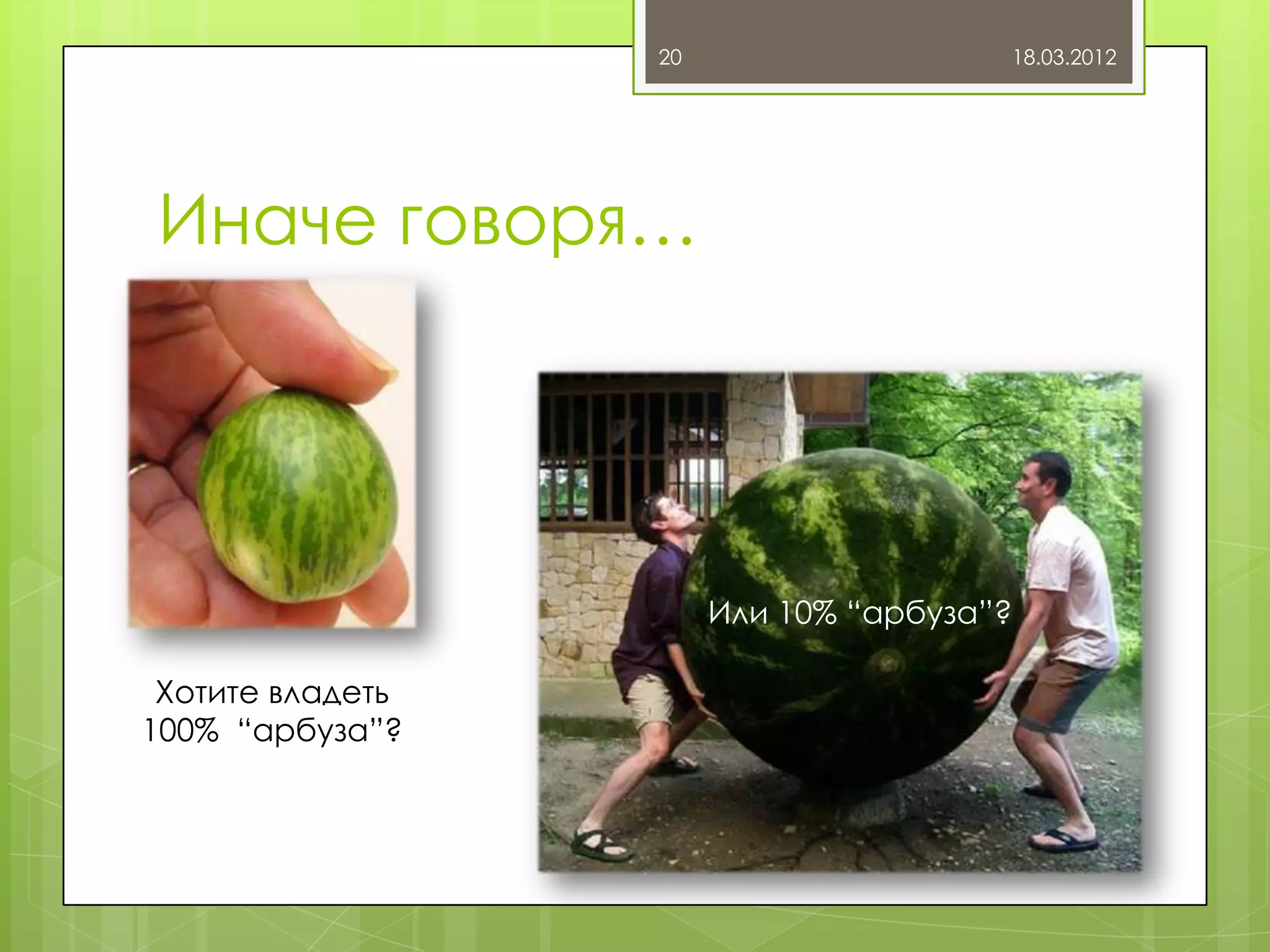 20

18.03.2012

Иначе говоря…

Хотите владеть 100% “арбуза”?

Или 10% “арбуза”?